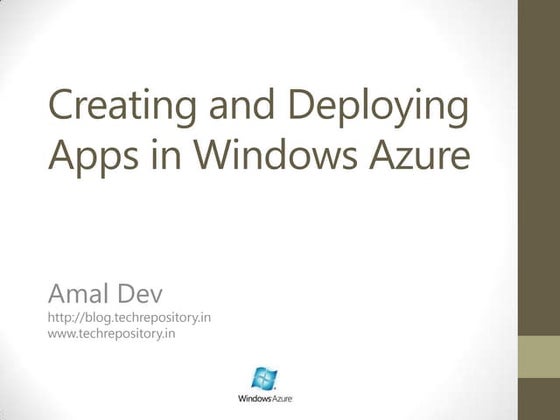 Creating and Deploying Apps in Windows Azure

Amal Dev
http://blog.techrepository.in
www.techrepository.in

Windows Azure